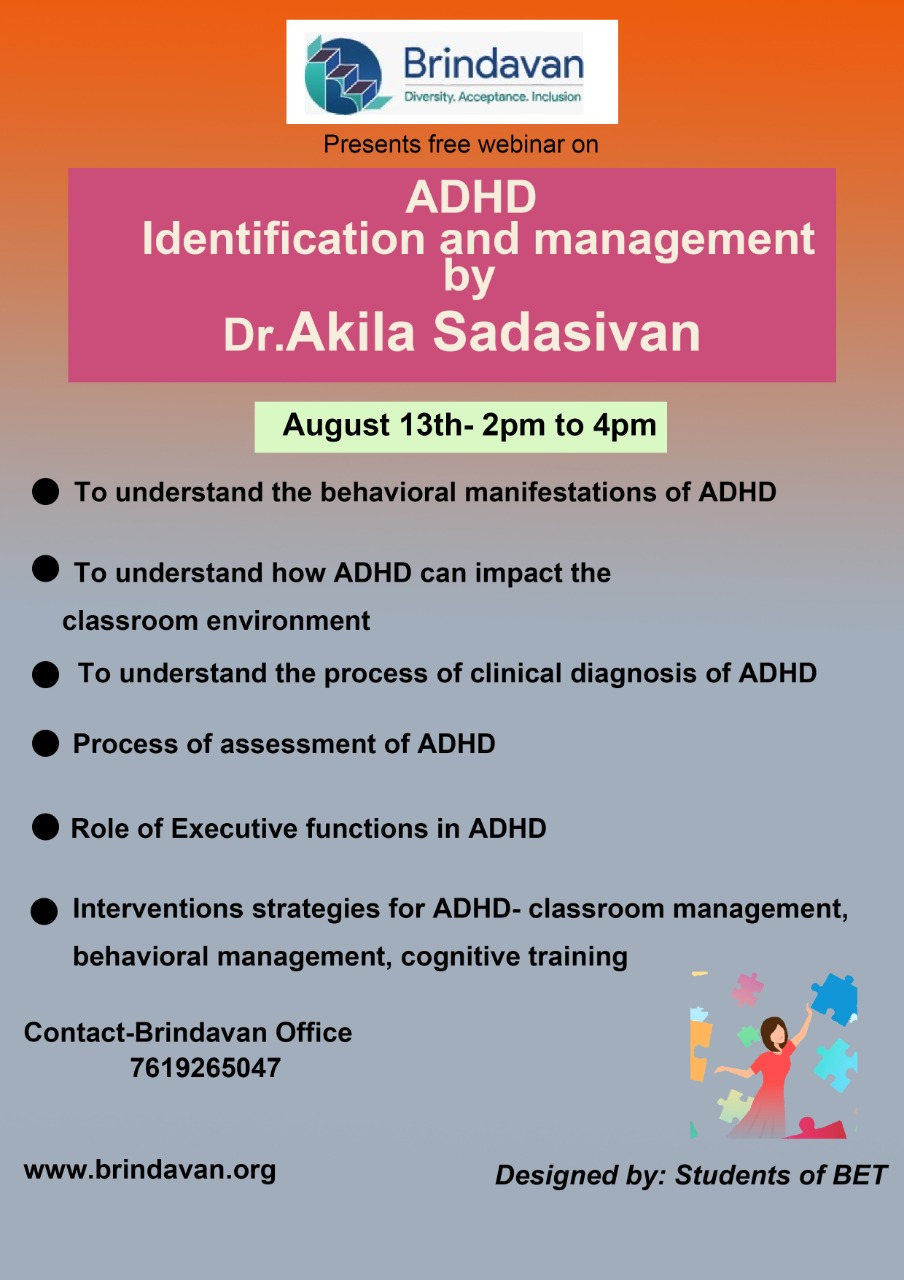 Brindavan
Diversity. Acceptance. Inclusion

Presents free webinar on

ADHD
Identification and management
by
Dr.Akila Sadasivan

August 13th- 2pm to 4pm

● To understand the behavioral manifestations of ADHD

● To understand how ADHD can impact the classroom environment

● To understand the process of clinical diagnosis of ADHD

● Process of assessment of ADHD

● Role of Executive functions in ADHD

● Interventions strategies for ADHD- classroom management, behavioral management, cognitive training

Contact-Brindavan Office
7619265047

www.brindavan.org

Designed by: Students of BET